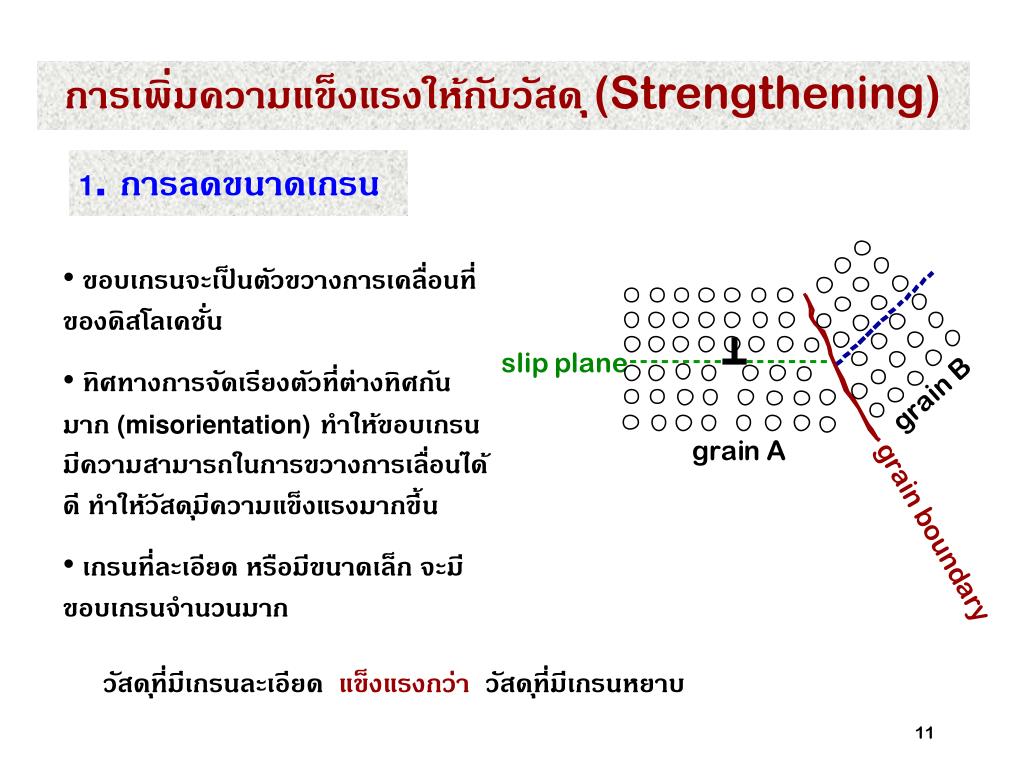 การเพิ่มความแข็งแรงให้กับวัสดุ (Strengthening)

1. การลดขนาดเกรน

• ขอบเกรนจะเป็นตัวขวางการเคลื่อนที่ของดิสโลเคชั่น

• ทิศทางการจัดเรียงตัวที่ต่างทิศกันมาก (misorientation) ทำให้ขอบเกรนมีความสามารถในการขวางการเลื่อนได้ดี ทำให้วัสดุมีความแข็งแรงมากขึ้น

• เกรนที่ละเอียด หรือมีขนาดเล็ก จะมีขอบเกรนจำนวนมาก

slip plane
grain A
grain B
grain boundary

วัสดุที่มีเกรนละเอียด แข็งแรงกว่า วัสดุที่มีเกรนหยาบ

11